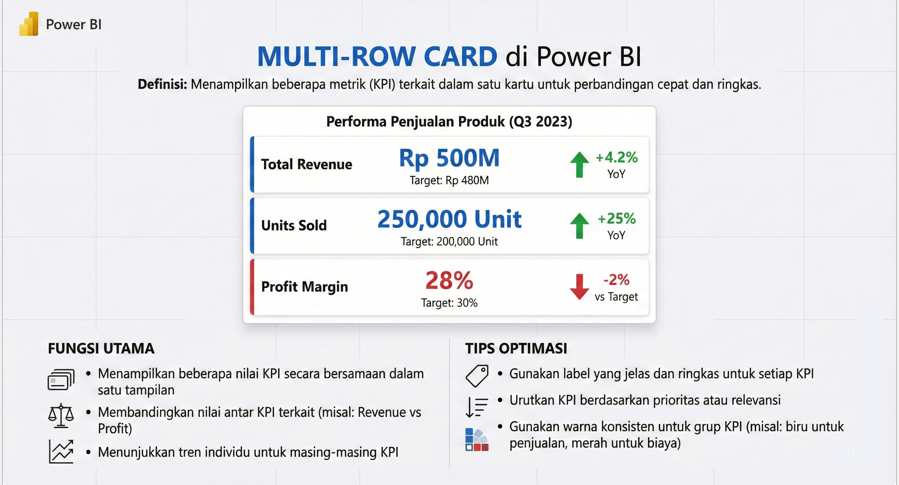 Power BI

MULTI-ROW CARD di Power BI

Definisi: Menampilkan beberapa metrik (KPI) terkait dalam satu kartu untuk perbandingan cepat dan ringkas.

Performa Penjualan Produk (Q3 2023)

Total Revenue
Rp 500M
Target: Rp 480M
+4.2%
YoY

Units Sold
250,000 Unit
Target: 200,000 Unit
+25%
YoY

Profit Margin
28%
Target: 30%
-2%
vs Target

FUNGSI UTAMA

• Menampilkan beberapa nilai KPI secara bersamaan dalam satu tampilan

• Membandingkan nilai antar KPI terkait (misal: Revenue vs Profit)

• Menunjukkan tren individu untuk masing-masing KPI

TIPS OPTIMASI

• Gunakan label yang jelas dan ringkas untuk setiap KPI

• Urutkan KPI berdasarkan prioritas atau relevansi

• Gunakan warna konsisten untuk grup KPI (misal: biru untuk penjualan, merah untuk biaya)